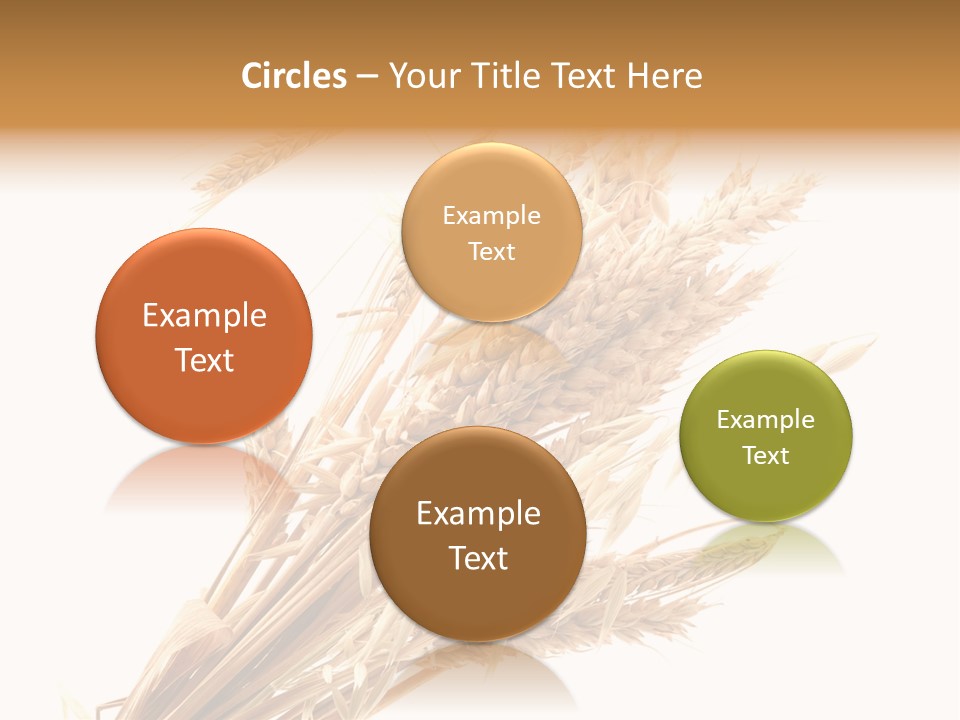 Circles – Your Title Text Here

Example Text

Example Text

Example Text

Example Text